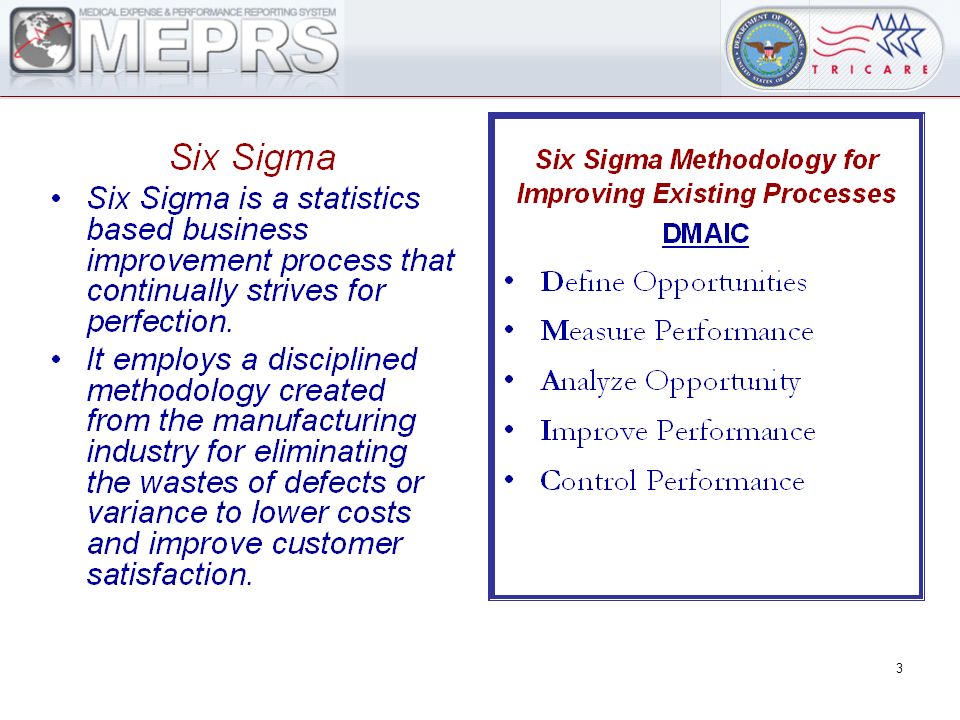 MEDICAL EXPENSE & PERFORMANCE REPORTING SYSTEM
MEPRS

DEPARTMENT OF DEFENSE UNITED STATES OF AMERICA

TRICARE

Six Sigma

• Six Sigma is a statistics based business improvement process that continually strives for perfection.

• It employs a disciplined methodology created from the manufacturing industry for eliminating the wastes of defects or variance to lower costs and improve customer satisfaction.

Six Sigma Methodology for Improving Existing Processes

DMAIC

• Define Opportunities
• Measure Performance
• Analyze Opportunity
• Improve Performance
• Control Performance

3